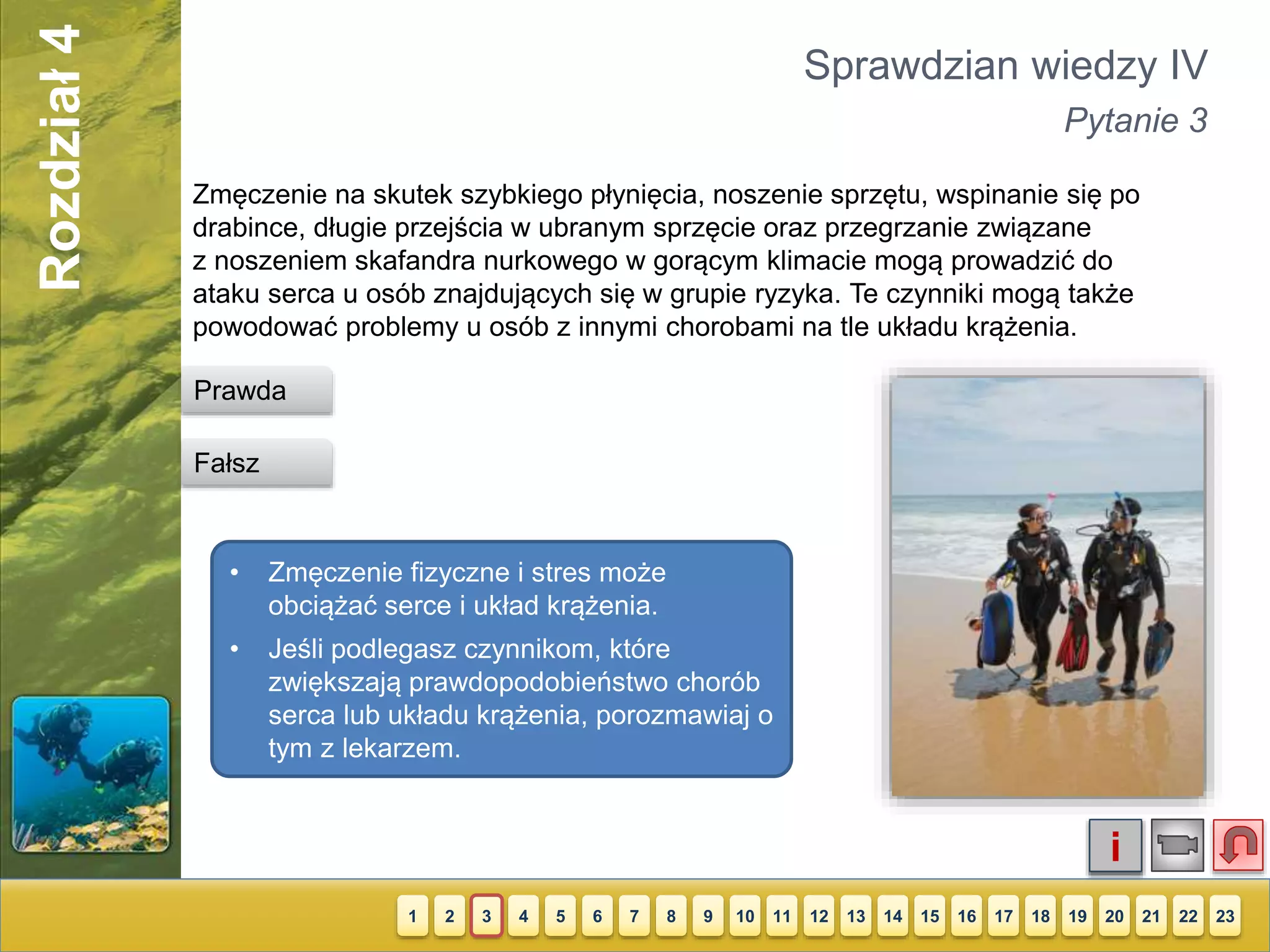 Rozdział 4

Sprawdzian wiedzy IV

Pytanie 3

Zmęczenie na skutek szybkiego płynięcia, noszenie sprzętu, wspinanie się po drabince, długie przejścia w ubranym sprzęcie oraz przegrzanie związane z noszeniem skafandra nurkowego w gorącym klimacie mogą prowadzić do ataku serca u osób znajdujących się w grupie ryzyka. Te czynniki mogą także powodować problemy u osób z innymi chorobami na tle układu krążenia.

Prawda

Fałsz

• Zmęczenie fizyczne i stres może obciążać serce i układ krążenia.
• Jeśli podlegasz czynnikom, które zwiększają prawdopodobieństwo chorób serca lub układu krążenia, porozmawiaj o tym z lekarzem.

i

1 2 3 4 5 6 7 8 9 10 11 12 13 14 15 16 17 18 19 20 21 22 23